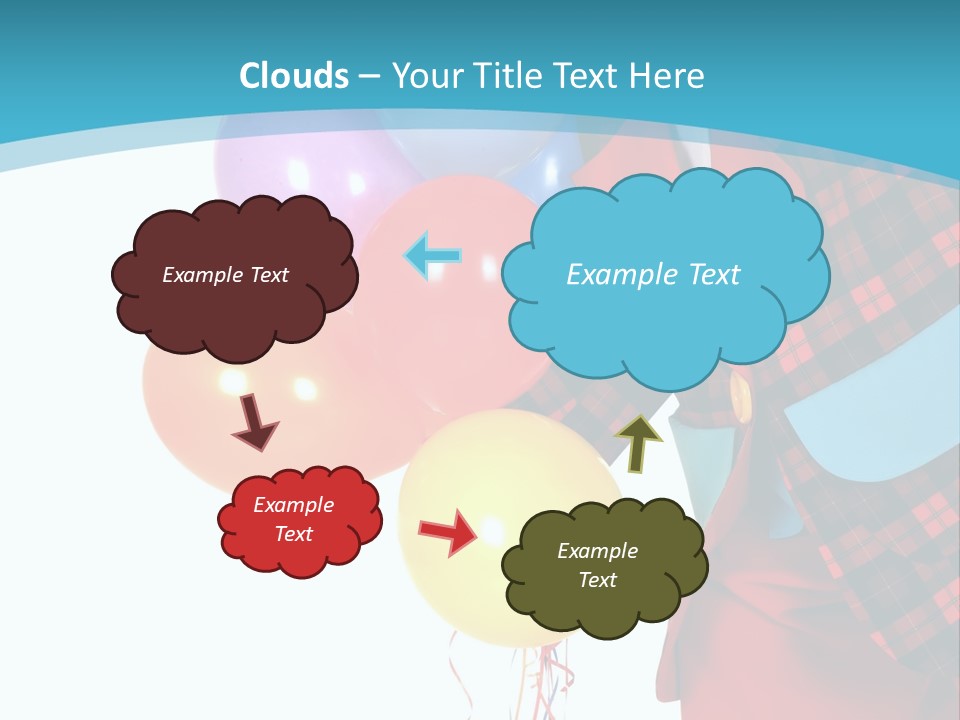 Clouds – Your Title Text Here

Example Text

Example Text

Example Text

Example Text